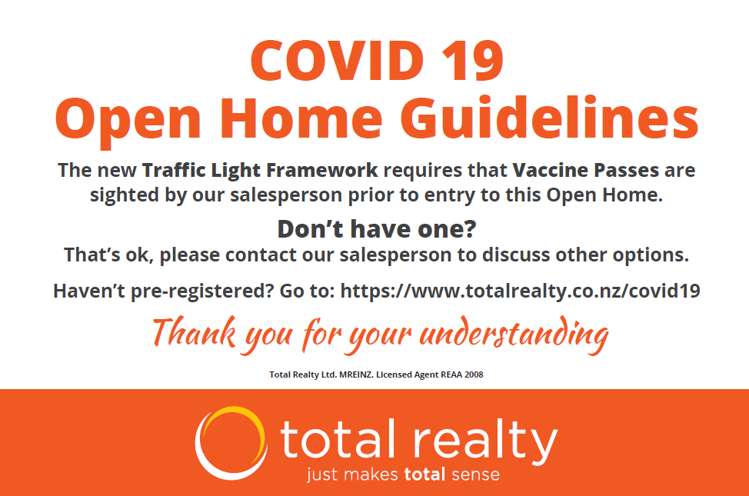 COVID 19
Open Home Guidelines

The new Traffic Light Framework requires that Vaccine Passes are sighted by our salesperson prior to entry to this Open Home.

Don't have one?
That's ok, please contact our salesperson to discuss other options.

Haven't pre-registered? Go to: https://www.totalrealty.co.nz/covid19

Thank you for your understanding

Total Realty Ltd. MREINZ. Licensed Agent REAA 2008

total realty
just makes total sense